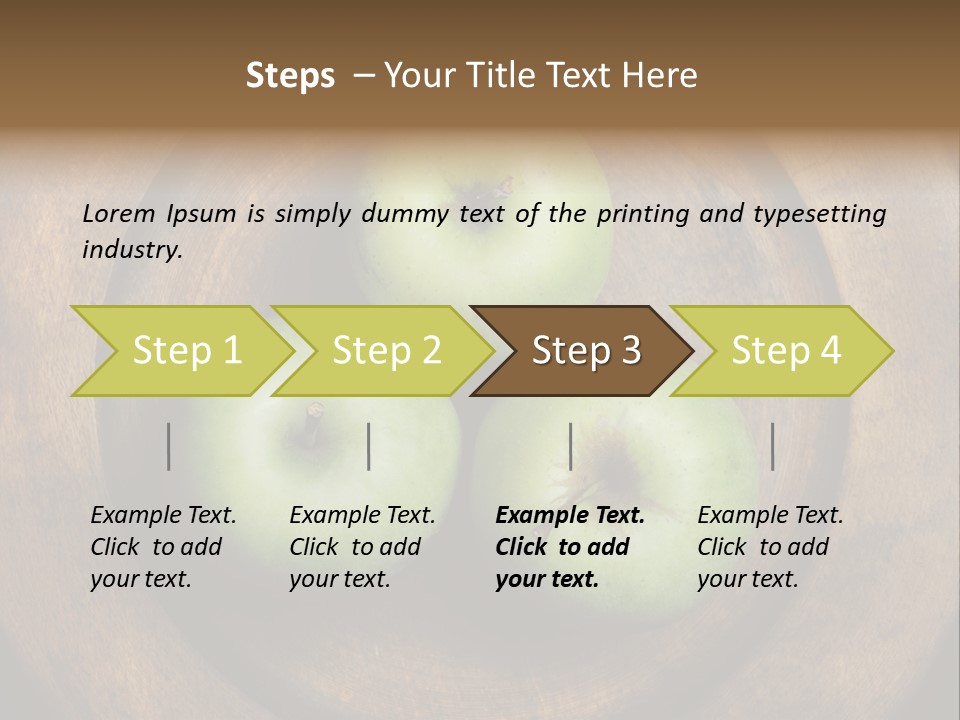 Steps – Your Title Text Here

Lorem Ipsum is simply dummy text of the printing and typesetting industry.

Step 1

Step 2

Step 3

Step 4

Example Text. Click to add your text.

Example Text. Click to add your text.

Example Text. Click to add your text.

Example Text. Click to add your text.